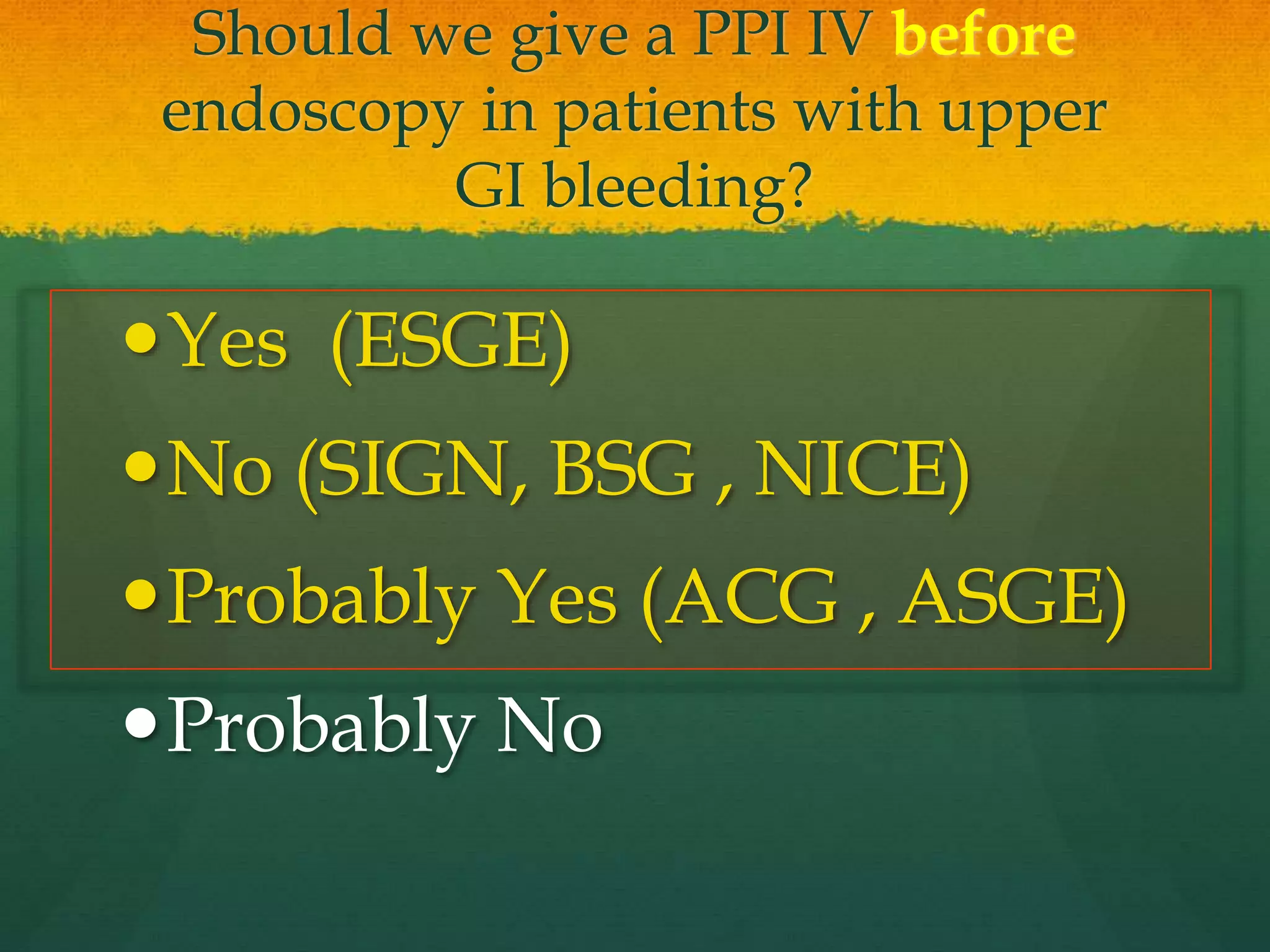 Should we give a PPI IV before endoscopy in patients with upper GI bleeding?

• Yes (ESGE)
• No (SIGN, BSG , NICE)
• Probably Yes (ACG , ASGE)
• Probably No